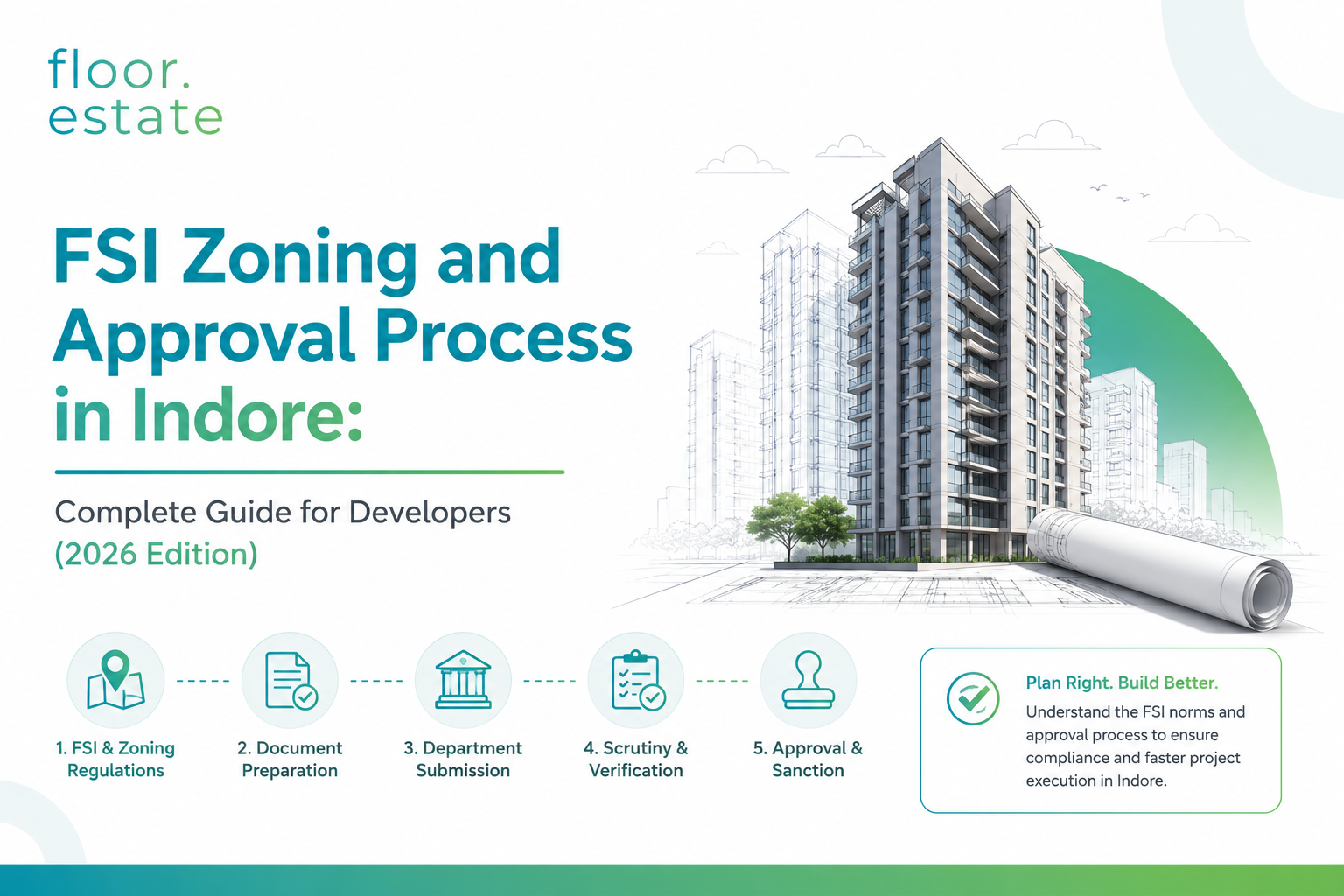 floor.
estate

FSI Zoning and Approval Process in Indore:

Complete Guide for Developers
(2026 Edition)

1. FSI & Zoning Regulations

2. Document Preparation

3. Department Submission

4. Scrutiny & Verification

5. Approval & Sanction

Plan Right. Build Better.
Understand the FSI norms and approval process to ensure compliance and faster project execution in Indore.